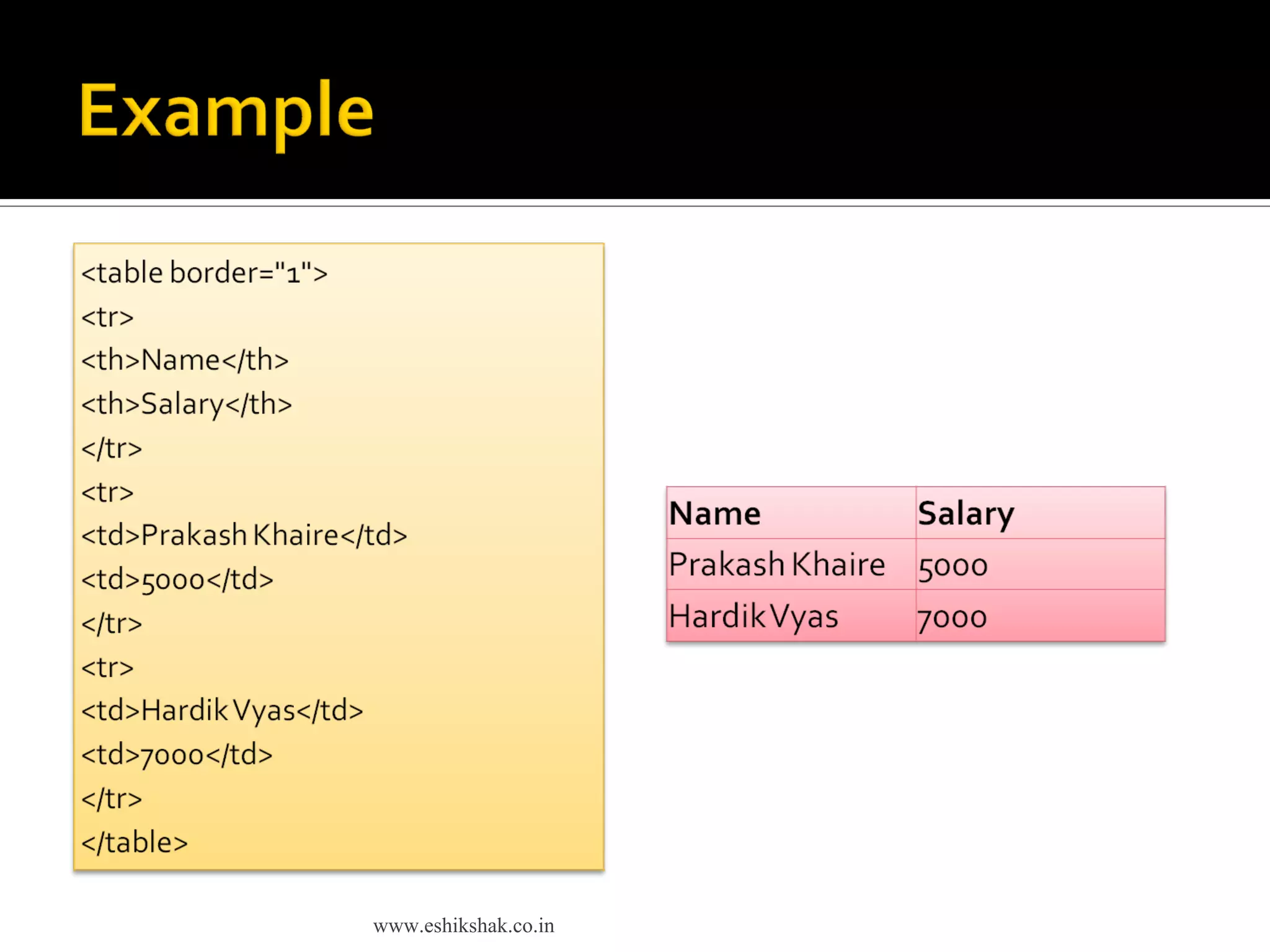 Example

<table border="1">
<tr>
<th>Name</th>
<th>Salary</th>
</tr>
<tr>
<td>Prakash Khaire</td>
<td>5000</td>
</tr>
<tr>
<td>Hardik Vyas</td>
<td>7000</td>
</tr>
</table>

| Name | Salary |
|---|---|
| Prakash Khaire | 5000 |
| Hardik Vyas | 7000 |

www.eshikshak.co.in